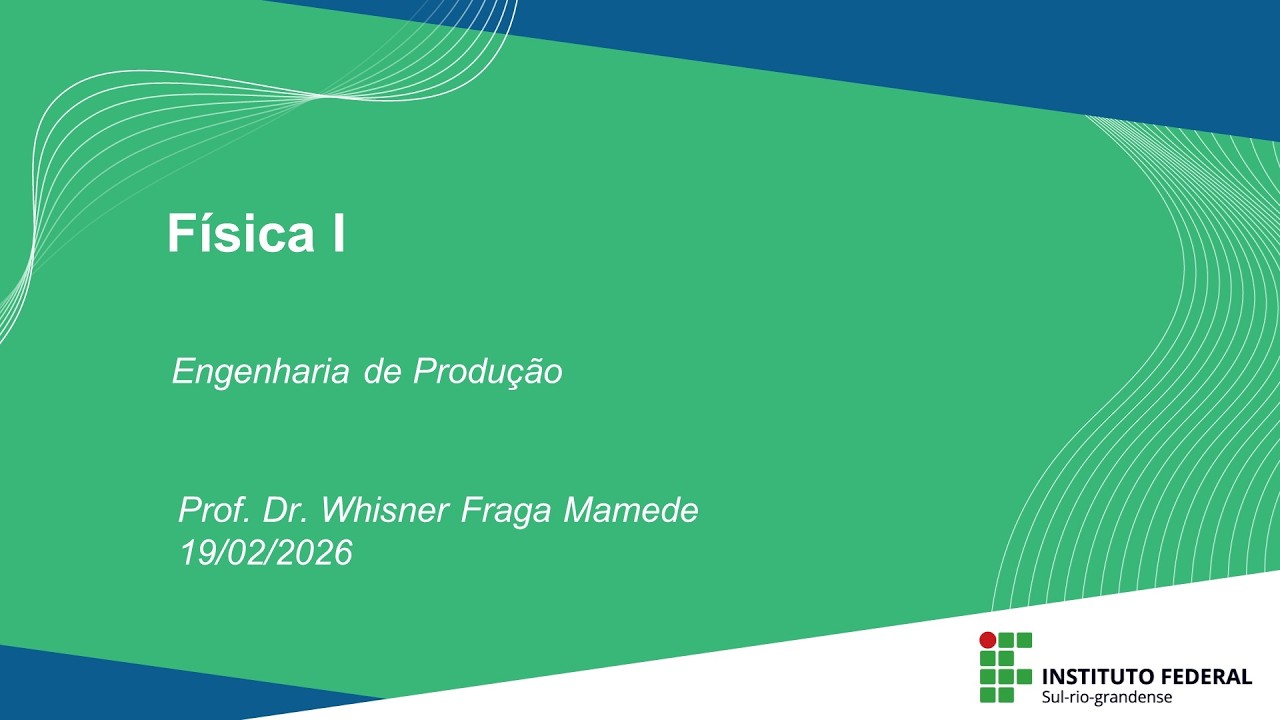 Física I

Engenharia de Produção

Prof. Dr. Whisner Fraga Mamede
19/02/2026

INSTITUTO FEDERAL
Sul-rio-grandense